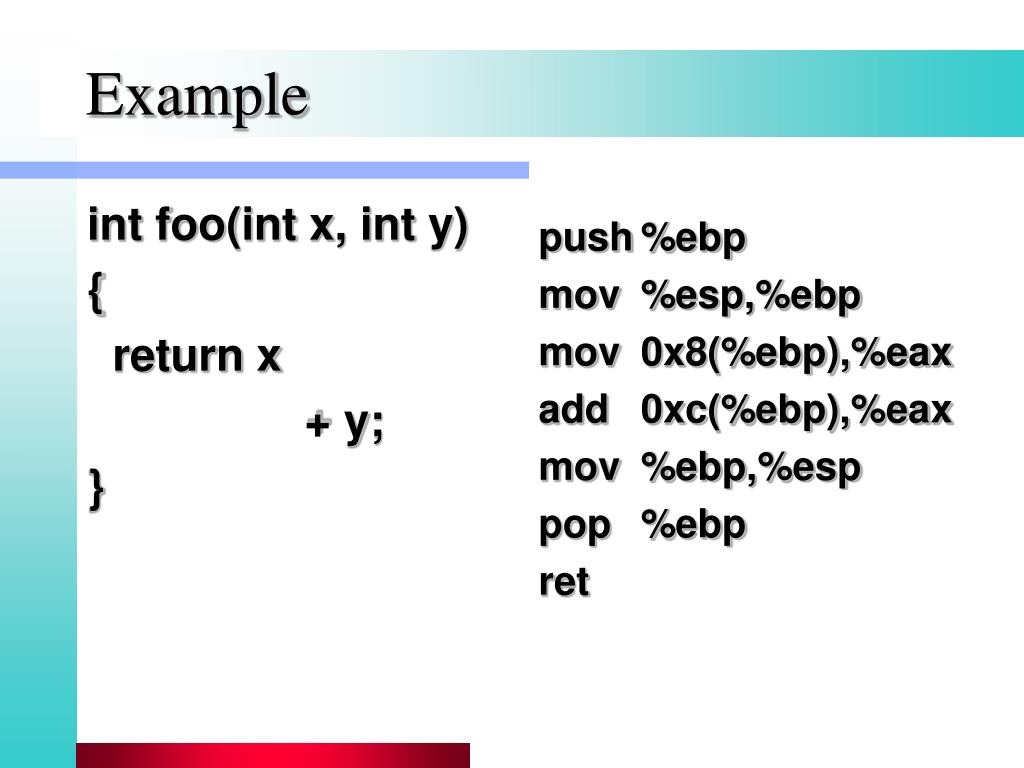 Example

int foo(int x, int y)
{
  return x
  + y;
}

push %ebp
mov %esp,%ebp
mov 0x8(%ebp),%eax
add 0xc(%ebp),%eax
mov %ebp,%esp
pop %ebp
ret